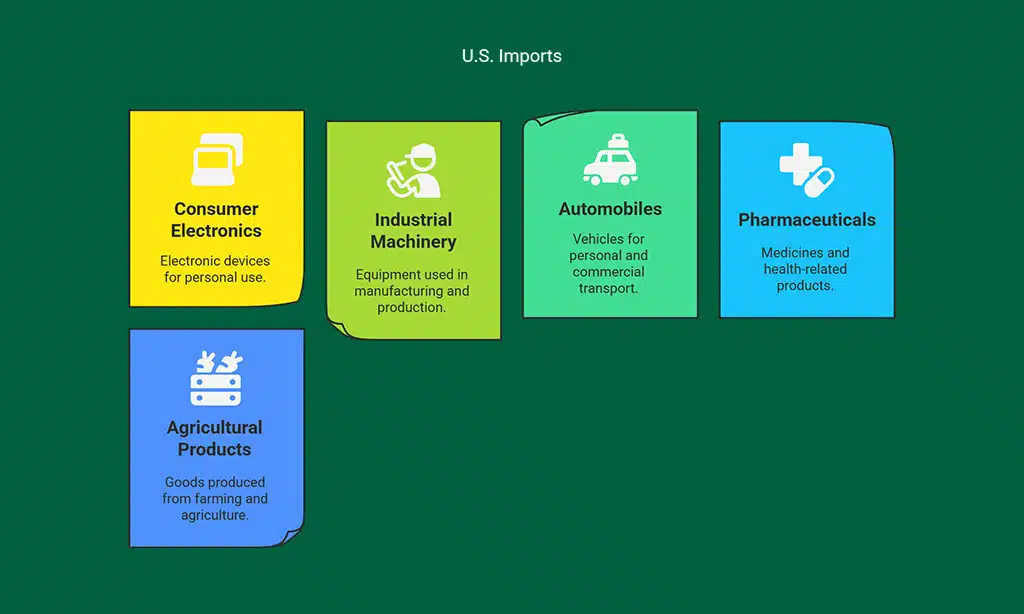 U.S. Imports

Consumer Electronics

Electronic devices for personal use.

Industrial Machinery

Equipment used in manufacturing and production.

Automobiles

Vehicles for personal and commercial transport.

Pharmaceuticals

Medicines and health-related products.

Agricultural Products

Goods produced from farming and agriculture.